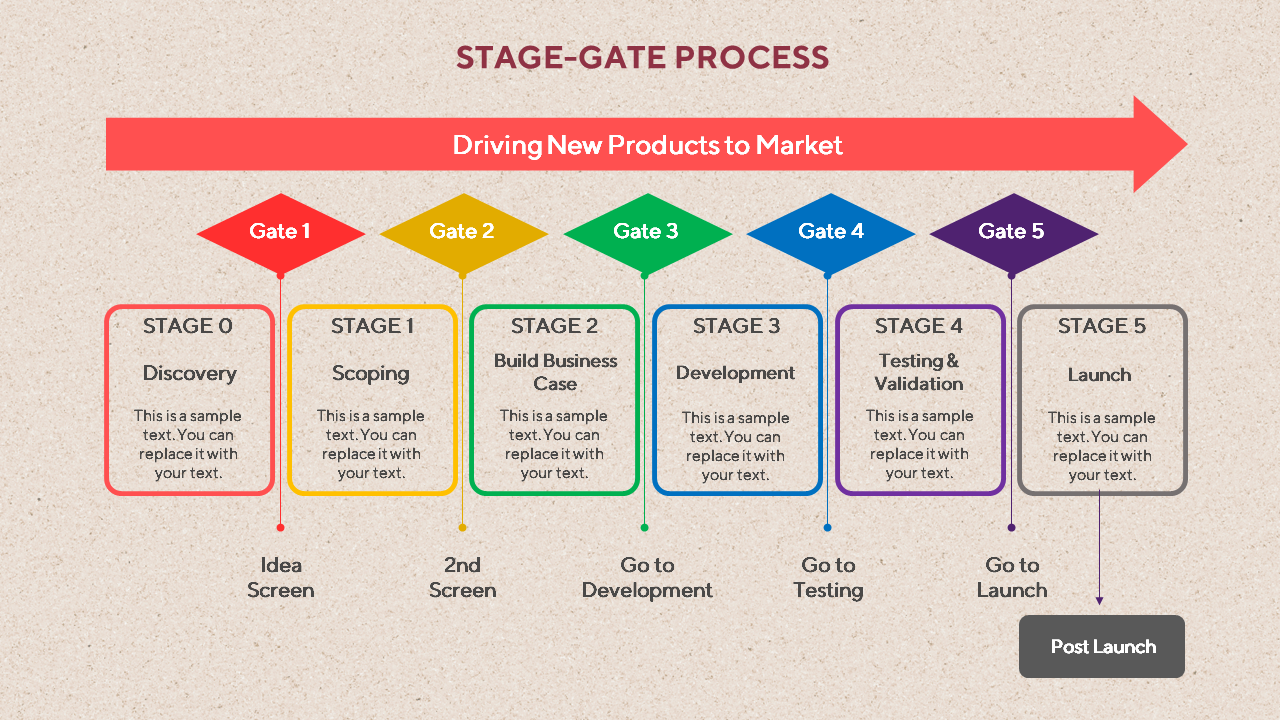 STAGE-GATE PROCESS

Driving New Products to Market

Gate 1

Gate 2

Gate 3

Gate 4

Gate 5

STAGE 0

Discovery

This is a sample text. You can replace it with your text.

STAGE 1

Scoping

This is a sample text. You can replace it with your text.

STAGE 2

Build Business Case

This is a sample text. You can replace it with your text.

STAGE 3

Development

This is a sample text. You can replace it with your text.

STAGE 4

Testing & Validation

This is a sample text. You can replace it with your text.

STAGE 5

Launch

This is a sample text. You can replace it with your text.

Idea Screen

2nd Screen

Go to Development

Go to Testing

Go to Launch

Post Launch